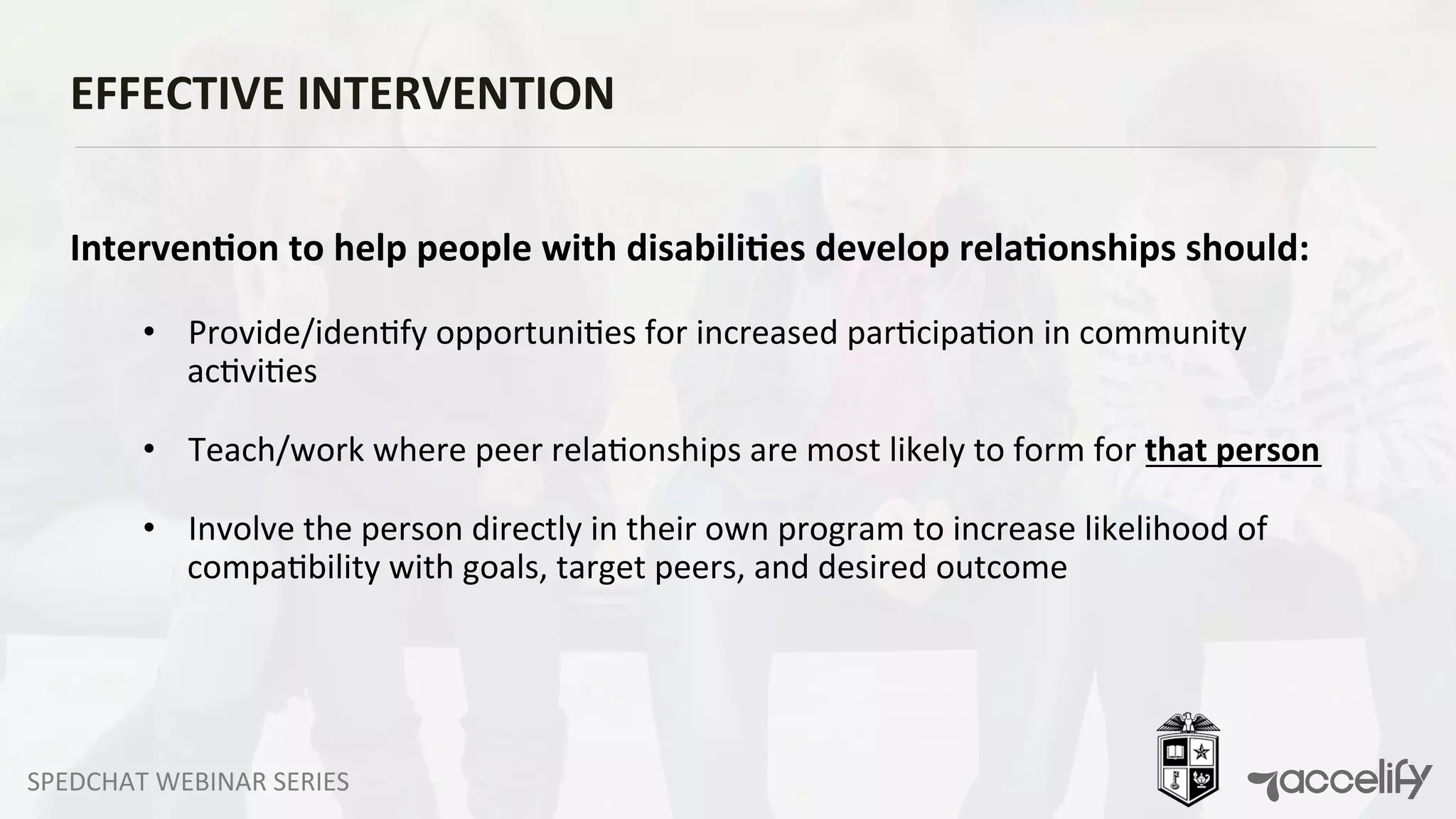 EFFECTIVE INTERVENTION

Intervention to help people with disabilities develop relationships should:

• Provide/identify opportunities for increased participation in community activities

• Teach/work where peer relationships are most likely to form for that person

• Involve the person directly in their own program to increase likelihood of compatibility with goals, target peers, and desired outcome

SPEDCHAT WEBINAR SERIES

accelify